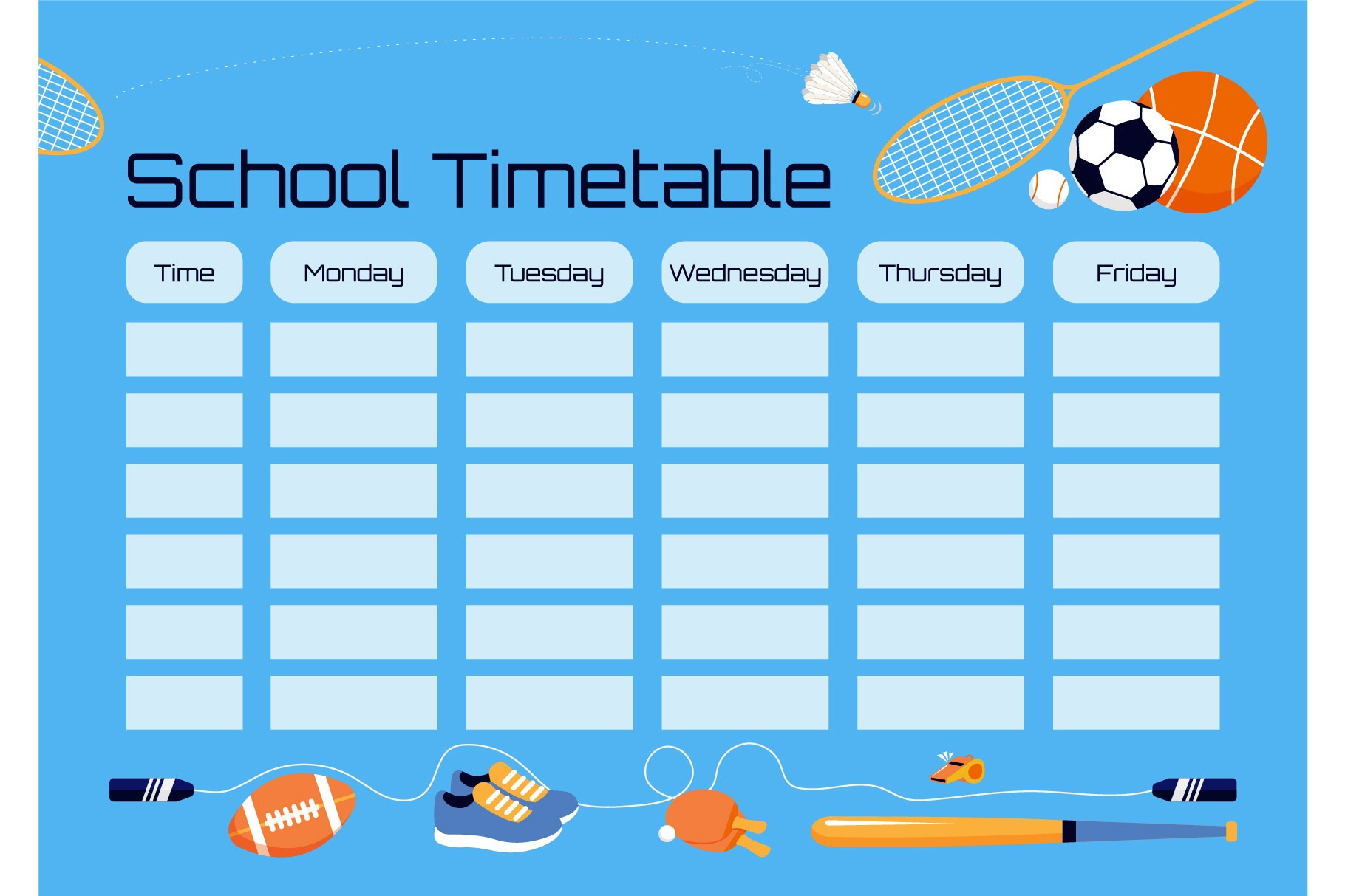 School Timetable

| Time | Monday | Tuesday | Wednesday | Thursday | Friday |
|---|---|---|---|---|---|
| | | | | | |
| | | | | | |
| | | | | | |
| | | | | | |
| | | | | | |
| | | | | | |